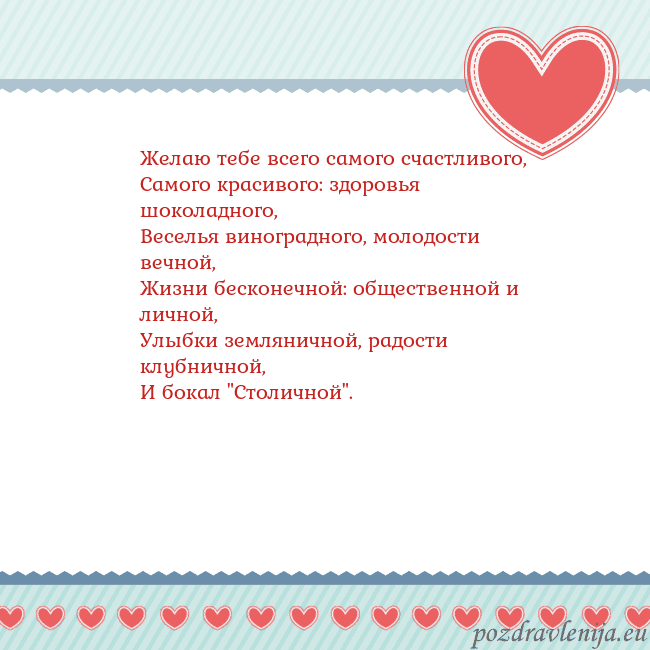 Желаю тебе всего самого счастливого,
Самого красивого: здоровья шоколадного,
Веселья виноградного, молодости вечной,
Жизни бесконечной: общественной и личной,
Улыбки земляничной, радости клубничной,
И бокал "Столичной".

pozdravlenija.eu